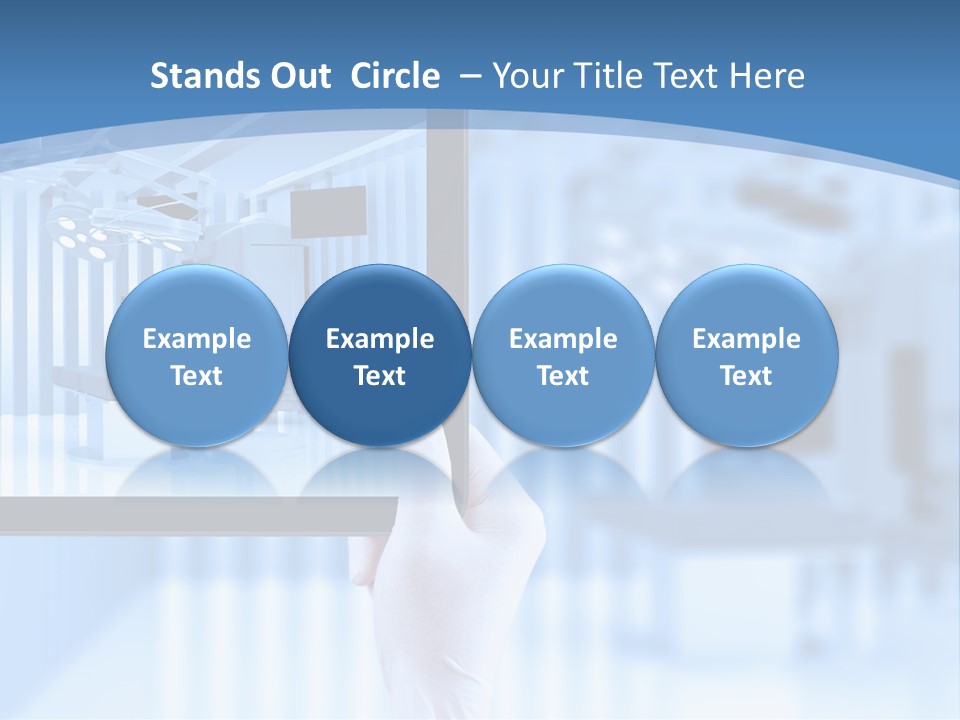 Stands Out Circle – Your Title Text Here

Example Text

Example Text

Example Text

Example Text